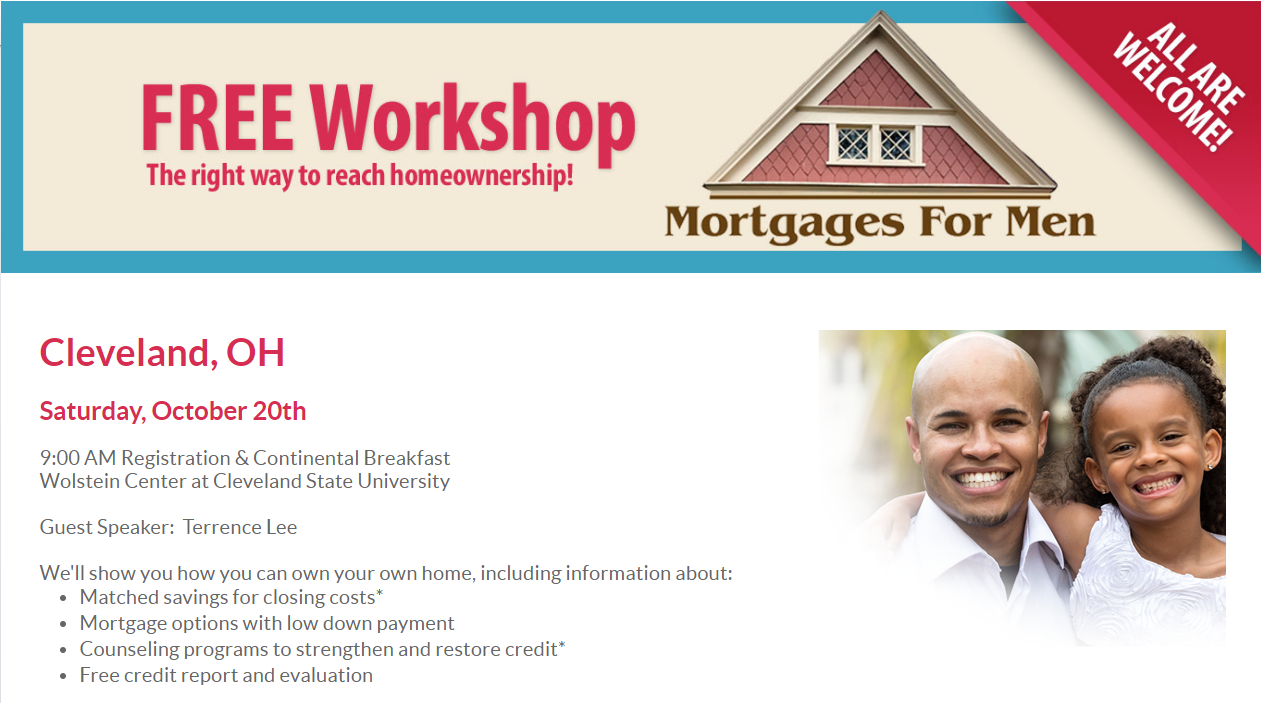 FREE Workshop
The right way to reach homeownership!

Mortgages For Men

ALL ARE WELCOME!

Cleveland, OH

Saturday, October 20th

9:00 AM Registration & Continental Breakfast
Wolstein Center at Cleveland State University

Guest Speaker: Terrence Lee

We'll show you how you can own your own home, including information about:
- Matched savings for closing costs*
- Mortgage options with low down payment
- Counseling programs to strengthen and restore credit*
- Free credit report and evaluation